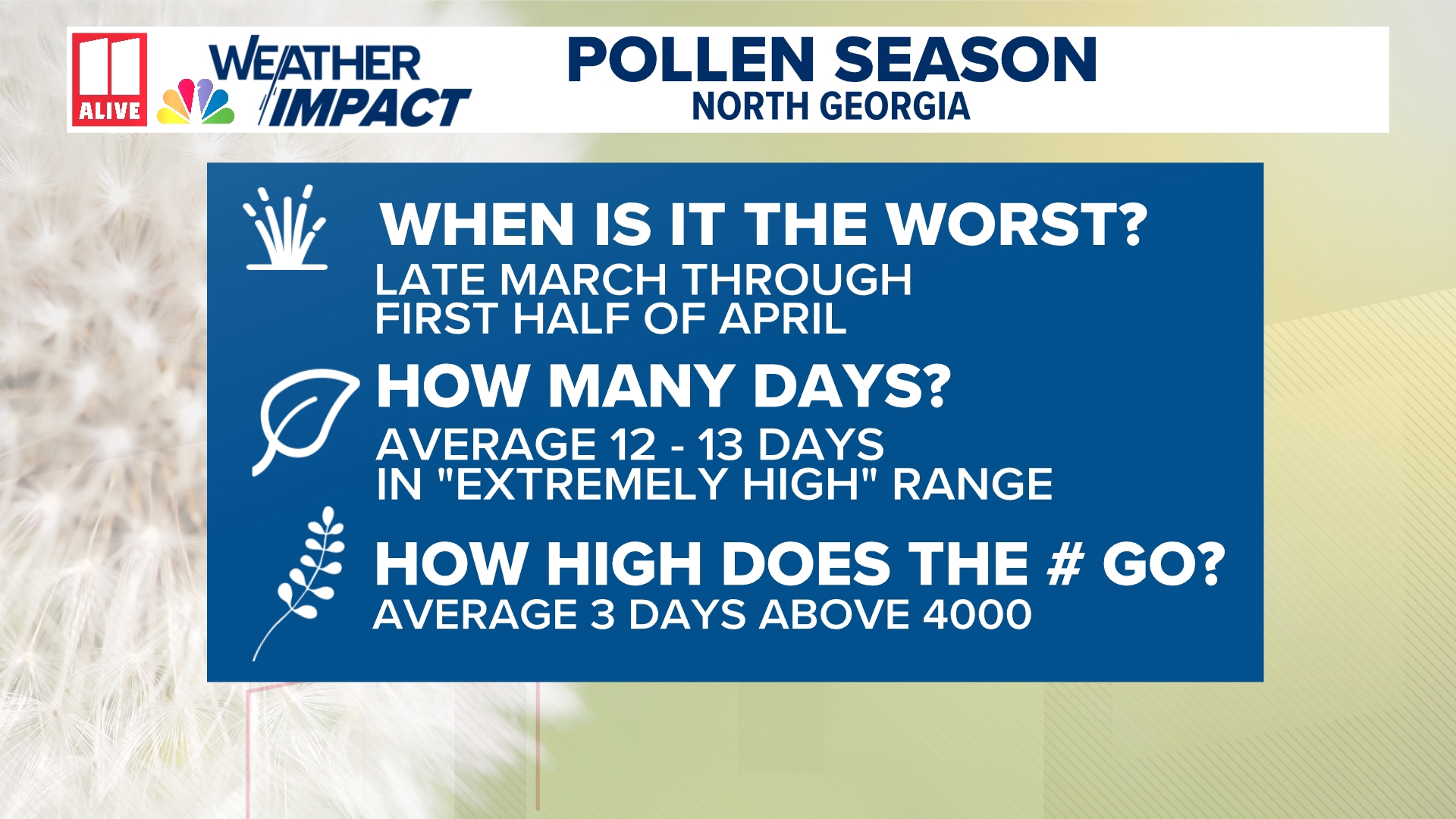 11 ALIVE

WEATHER IMPACT

POLLEN SEASON
NORTH GEORGIA

WHEN IS IT THE WORST?
LATE MARCH THROUGH FIRST HALF OF APRIL

HOW MANY DAYS?
AVERAGE 12 - 13 DAYS IN "EXTREMELY HIGH" RANGE

HOW HIGH DOES THE # GO?
AVERAGE 3 DAYS ABOVE 4000